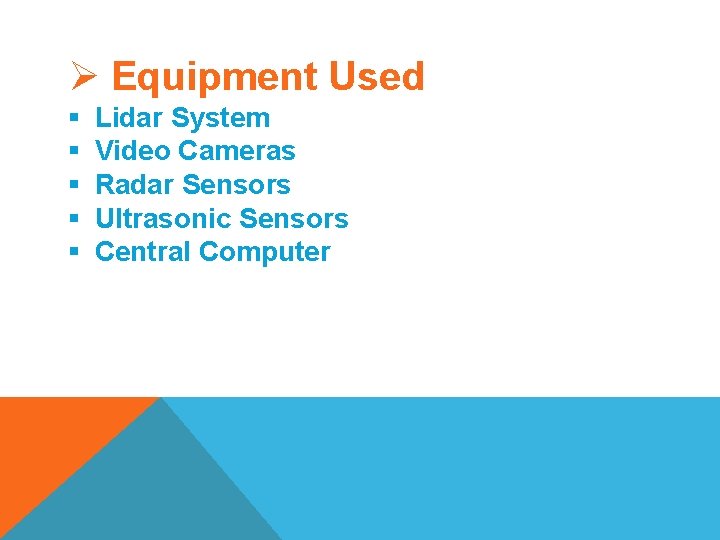 ➢ Equipment Used

▪ Lidar System
▪ Video Cameras
▪ Radar Sensors
▪ Ultrasonic Sensors
▪ Central Computer